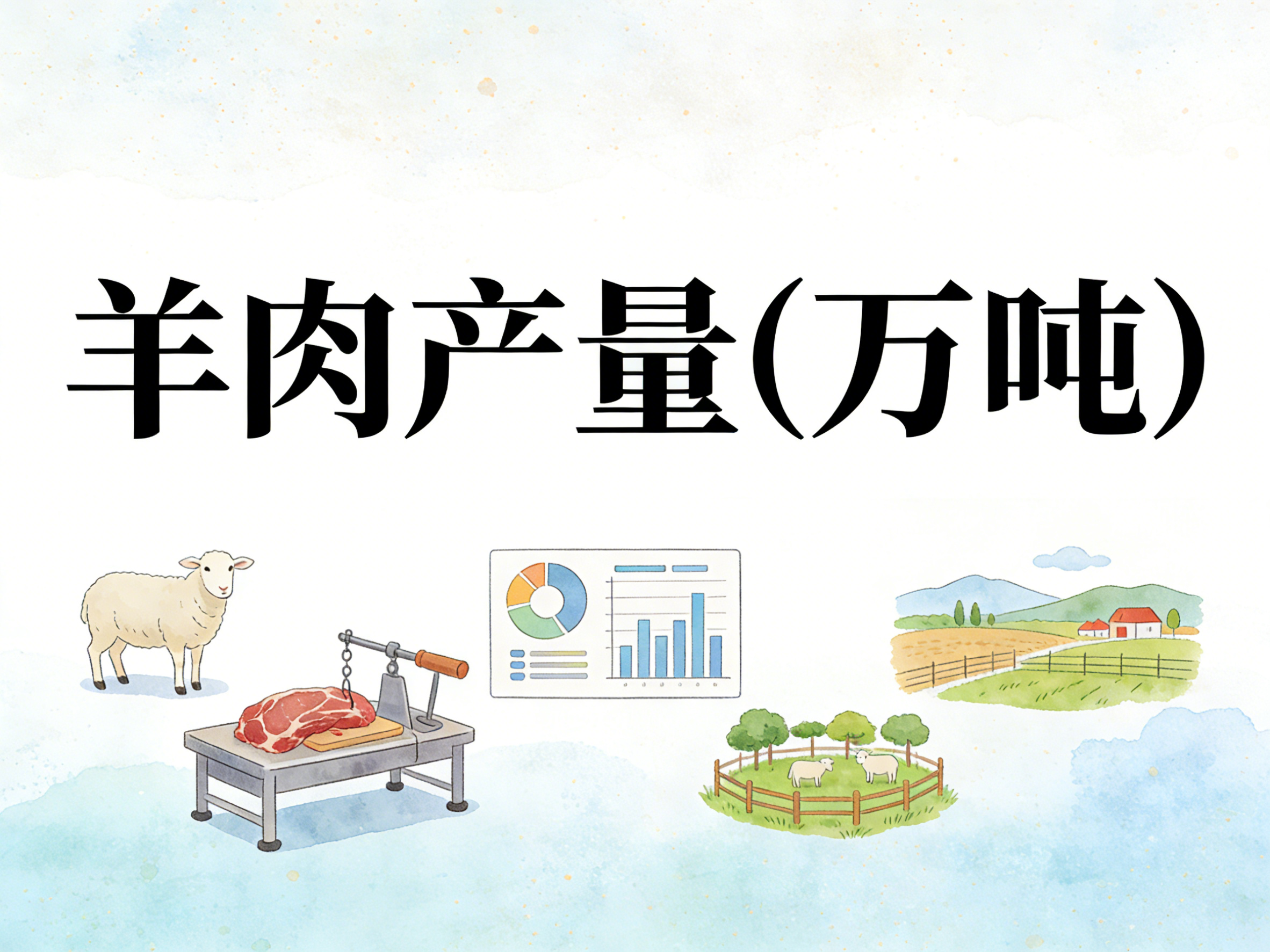 羊肉产量(万吨)